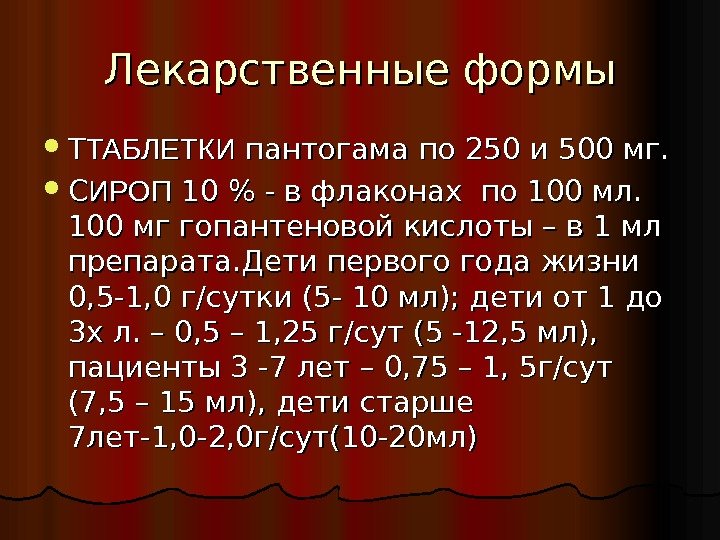 Лекарственные формы

ТТАБЛЕТКИ пантогама по 250 и 500 мг.

СИРОП 10 % - в флаконах по 100 мл. 100 мг гопантеновой кислоты – в 1 мл препарата.Дети первого года жизни 0,5-1,0 г/сутки (5- 10 мл); дети от 1 до 3х л. – 0,5 – 1,25 г/сут (5 -12,5 мл), пациенты 3 -7 лет – 0,75 – 1, 5г/сут (7,5 – 15 мл), дети старше 7лет-1,0-2,0г/сут(10-20мл)